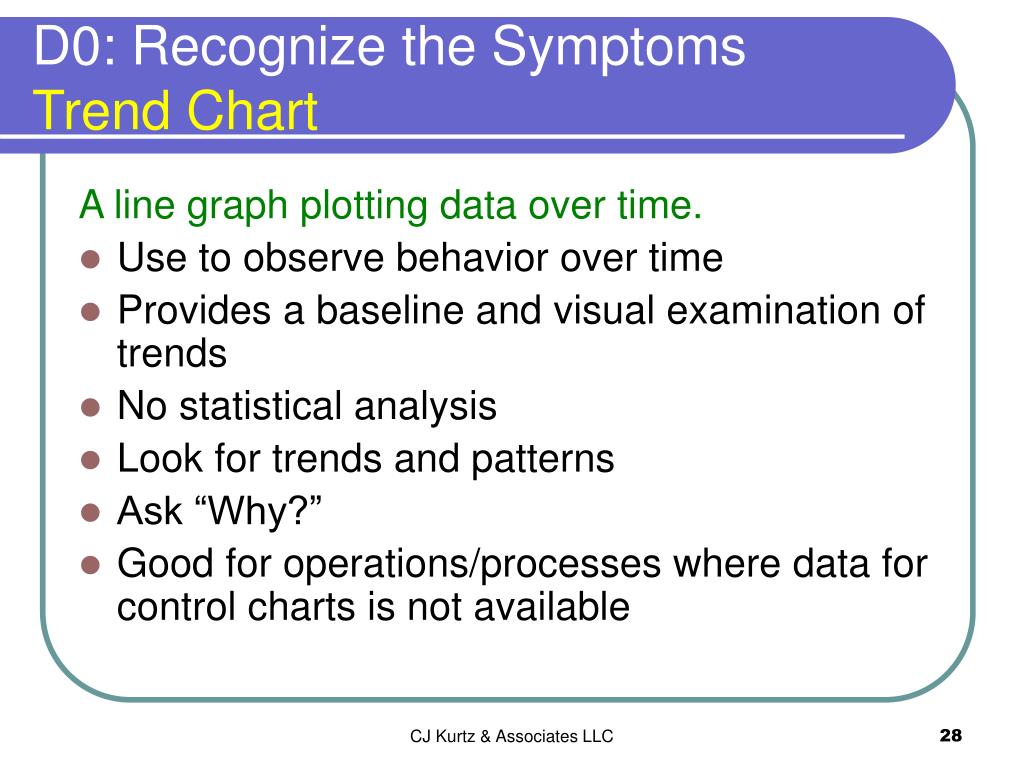 D0: Recognize the Symptoms
Trend Chart

A line graph plotting data over time.

- Use to observe behavior over time
- Provides a baseline and visual examination of trends
- No statistical analysis
- Look for trends and patterns
- Ask “Why?”
- Good for operations/processes where data for control charts is not available

CJ Kurtz & Associates LLC

28